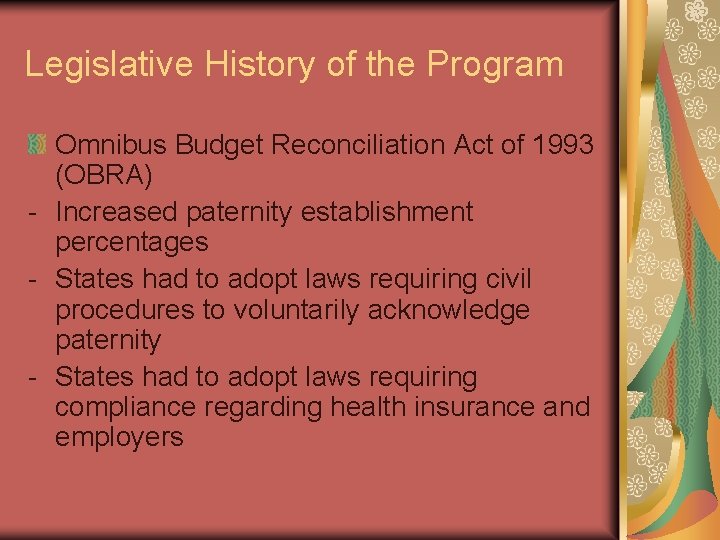 Legislative History of the Program

Omnibus Budget Reconciliation Act of 1993 (OBRA)

- Increased paternity establishment percentages
- States had to adopt laws requiring civil procedures to voluntarily acknowledge paternity
- States had to adopt laws requiring compliance regarding health insurance and employers